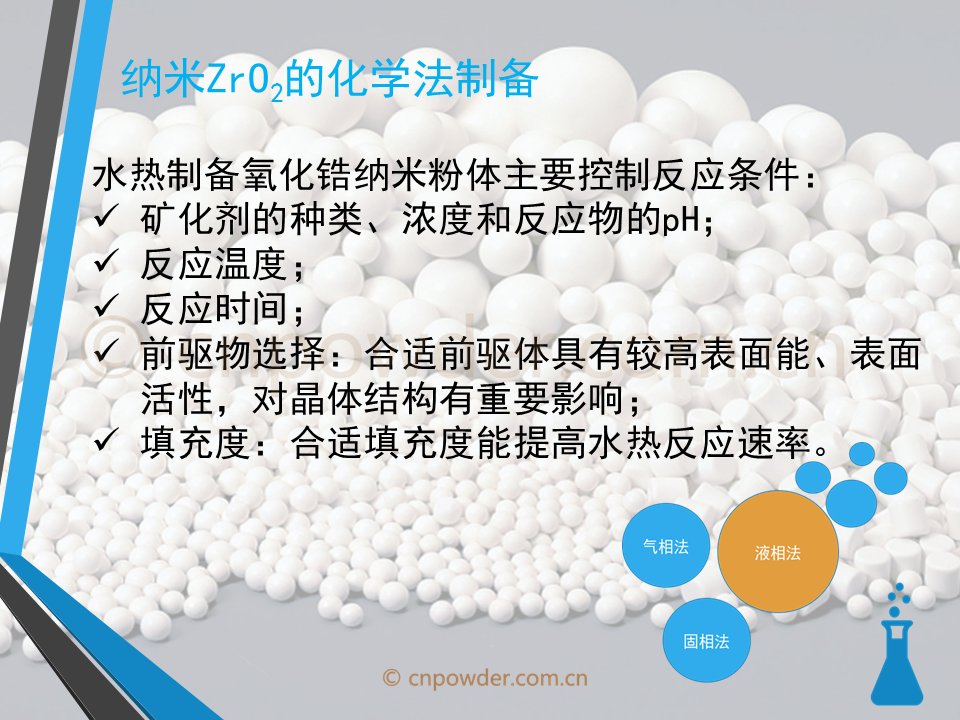 纳米$ZrO_2$的化学法制备

水热制备氧化锆纳米粉体主要控制反应条件：
✓ 矿化剂的种类、浓度和反应物的pH；
✓ 反应温度；
✓ 反应时间；
✓ 前驱物选择：合适前驱体具有较高表面能、表面活性，对晶体结构有重要影响；
✓ 填充度：合适填充度能提高水热反应速率。

气相法
液相法
固相法

© cnpowder.com.cn